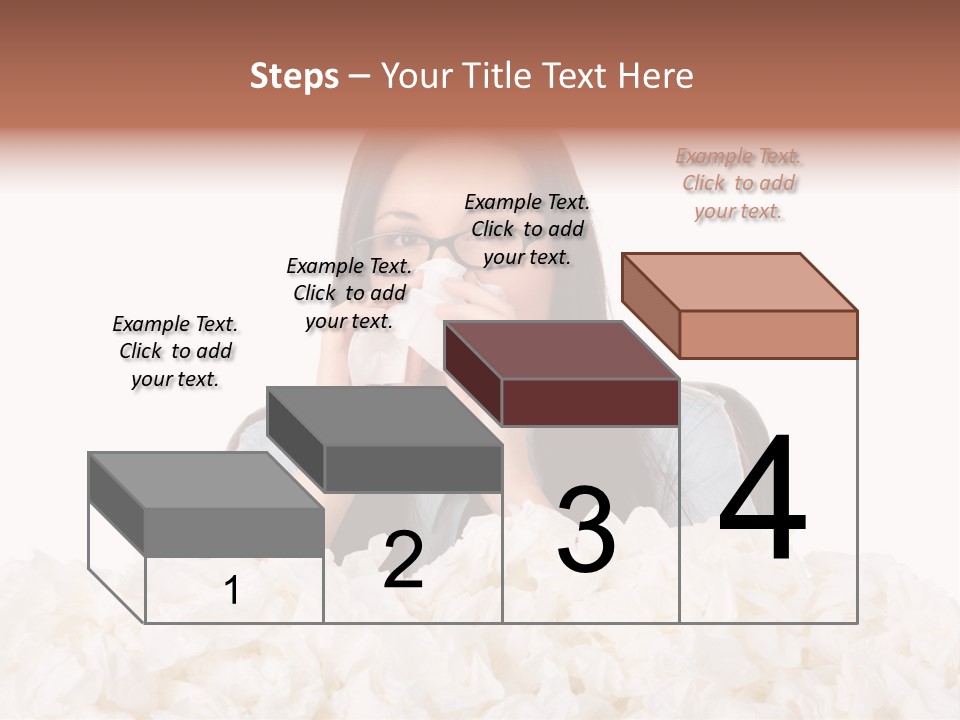 Steps – Your Title Text Here

Example Text. Click to add your text.

Example Text. Click to add your text.

Example Text. Click to add your text.

Example Text. Click to add your text.

1

2

3

4